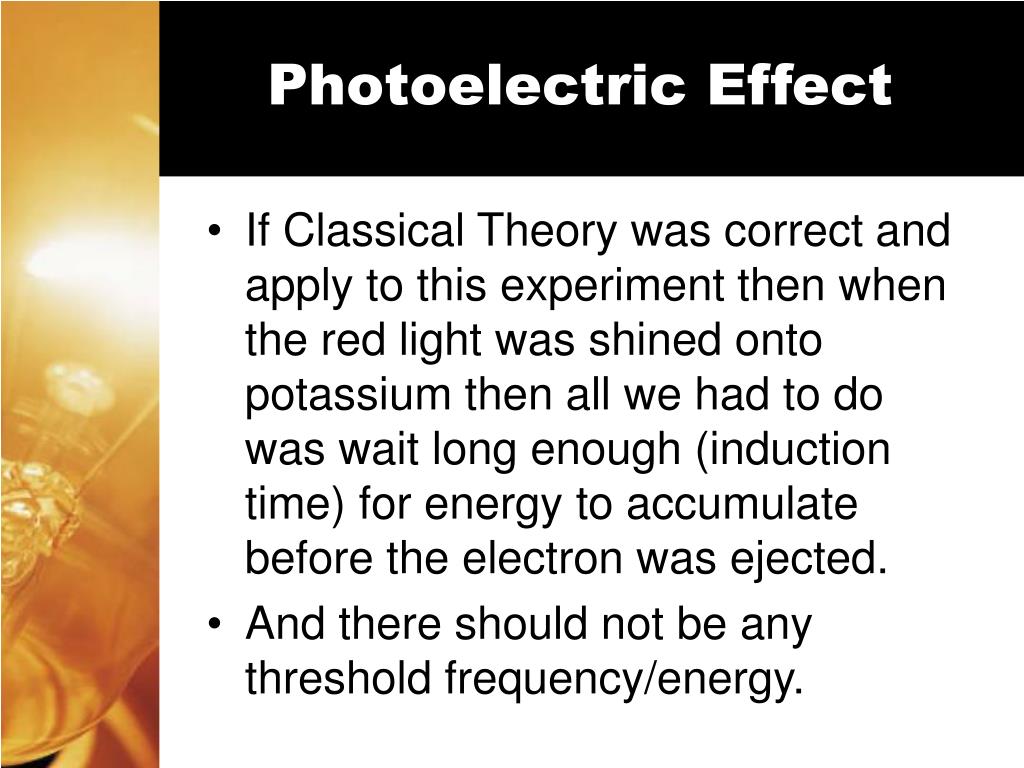 Photoelectric Effect

• If Classical Theory was correct and apply to this experiment then when the red light was shined onto potassium then all we had to do was wait long enough (induction time) for energy to accumulate before the electron was ejected.
• And there should not be any threshold frequency/energy.